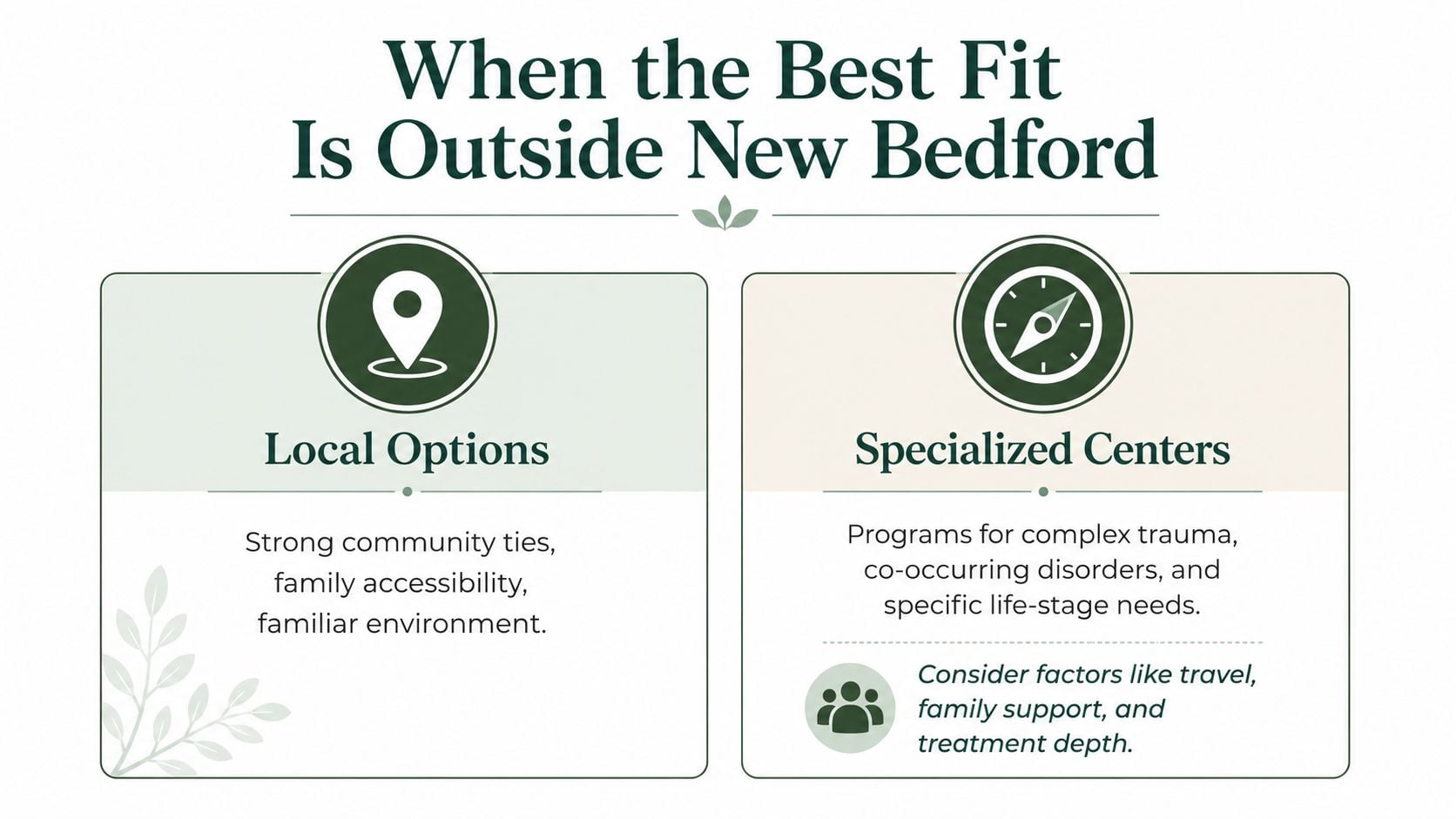 When the Best Fit Is Outside New Bedford

Local Options

Strong community ties, family accessibility, familiar environment.

Specialized Centers

Programs for complex trauma, co-occurring disorders, and specific life-stage needs.

Consider factors like travel, family support, and treatment depth.